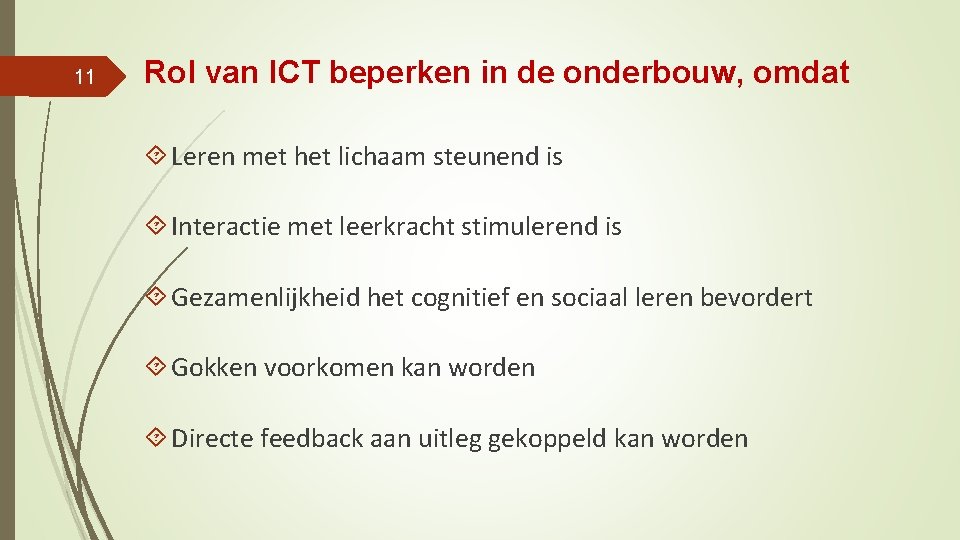 11

Rol van ICT beperken in de onderbouw, omdat

Leren met het lichaam steunend is

Interactie met leerkracht stimulerend is

Gezamenlijkheid het cognitief en sociaal leren bevordert

Gokken voorkomen kan worden

Directe feedback aan uitleg gekoppeld kan worden